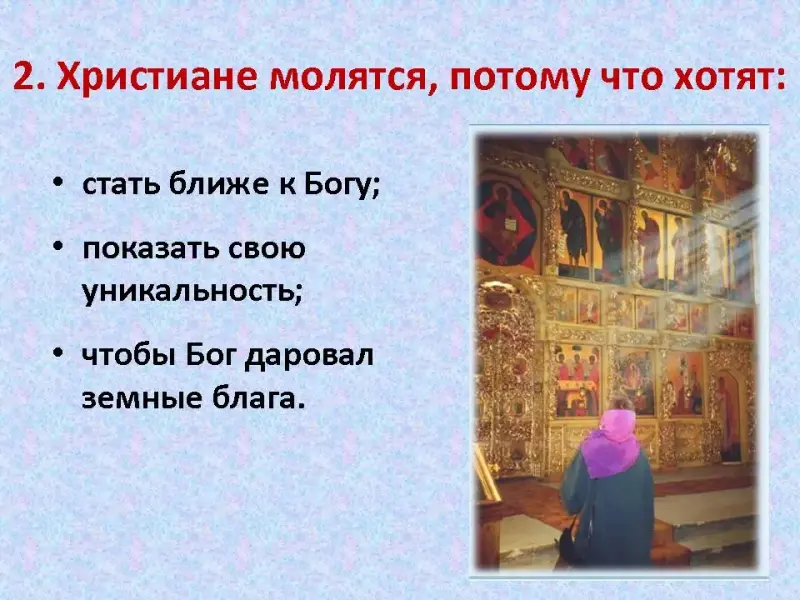 2. Христиане молятся, потому что хотят:

• стать ближе к Богу;

• показать свою уникальность;

• чтобы Бог даровал земные блага.